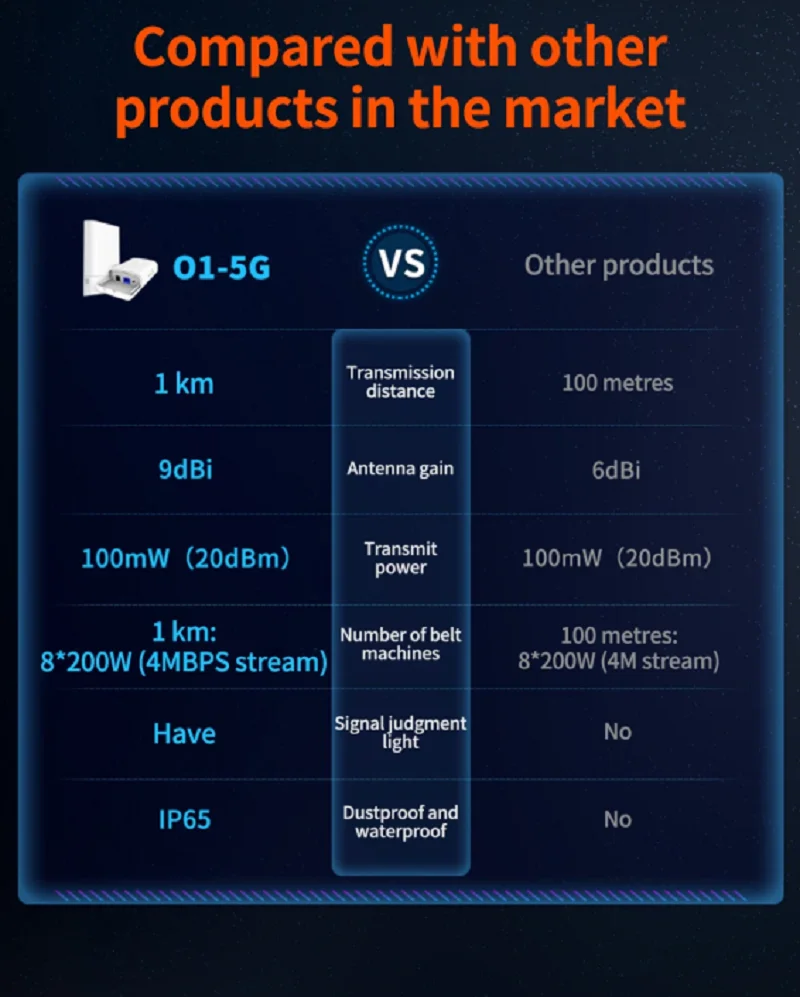 Compared with other products in the market

| O1-5G | VS | Other products |
|---|---|---|
| 1 km | Transmission distance | 100 metres |
| 9dBi | Antenna gain | 6dBi |
| 100mW（20dBm） | Transmit power | 100mW（20dBm） |
| 1 km: 8*200W (4MBPS stream) | Number of belt machines | 100 metres: 8*200W (4M stream) |
| Have | Signal judgment light | No |
| IP65 | Dustproof and waterproof | No |